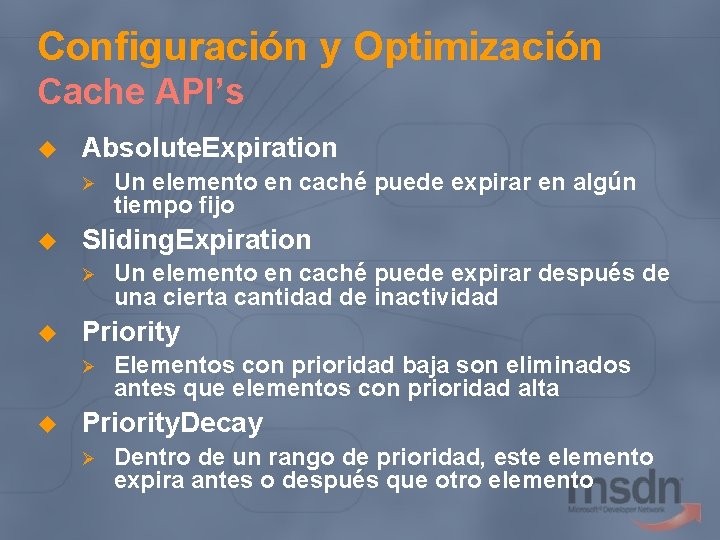 Configuración y Optimización
Cache API's

AbsoluteExpiration

Un elemento en caché puede expirar en algún tiempo fijo

SlidingExpiration

Un elemento en caché puede expirar después de una cierta cantidad de inactividad

Priority

Elementos con prioridad baja son eliminados antes que elementos con prioridad alta

PriorityDecay

Dentro de un rango de prioridad, este elemento expira antes o después que otro elemento

msdn
Microsoft Developer Network